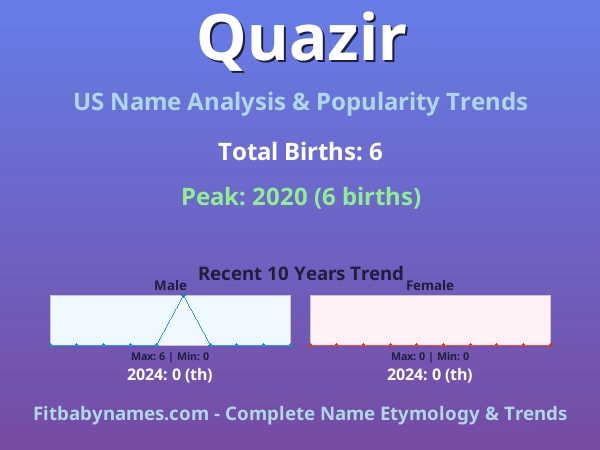 Quazir

US Name Analysis & Popularity Trends

Total Births: 6

Peak: 2020 (6 births)

Recent 10 Years Trend

Male

Max: 6 | Min: 0

2024: 0 (th)

Female

Max: 0 | Min: 0

2024: 0 (th)

Fitbabynames.com - Complete Name Etymology & Trends